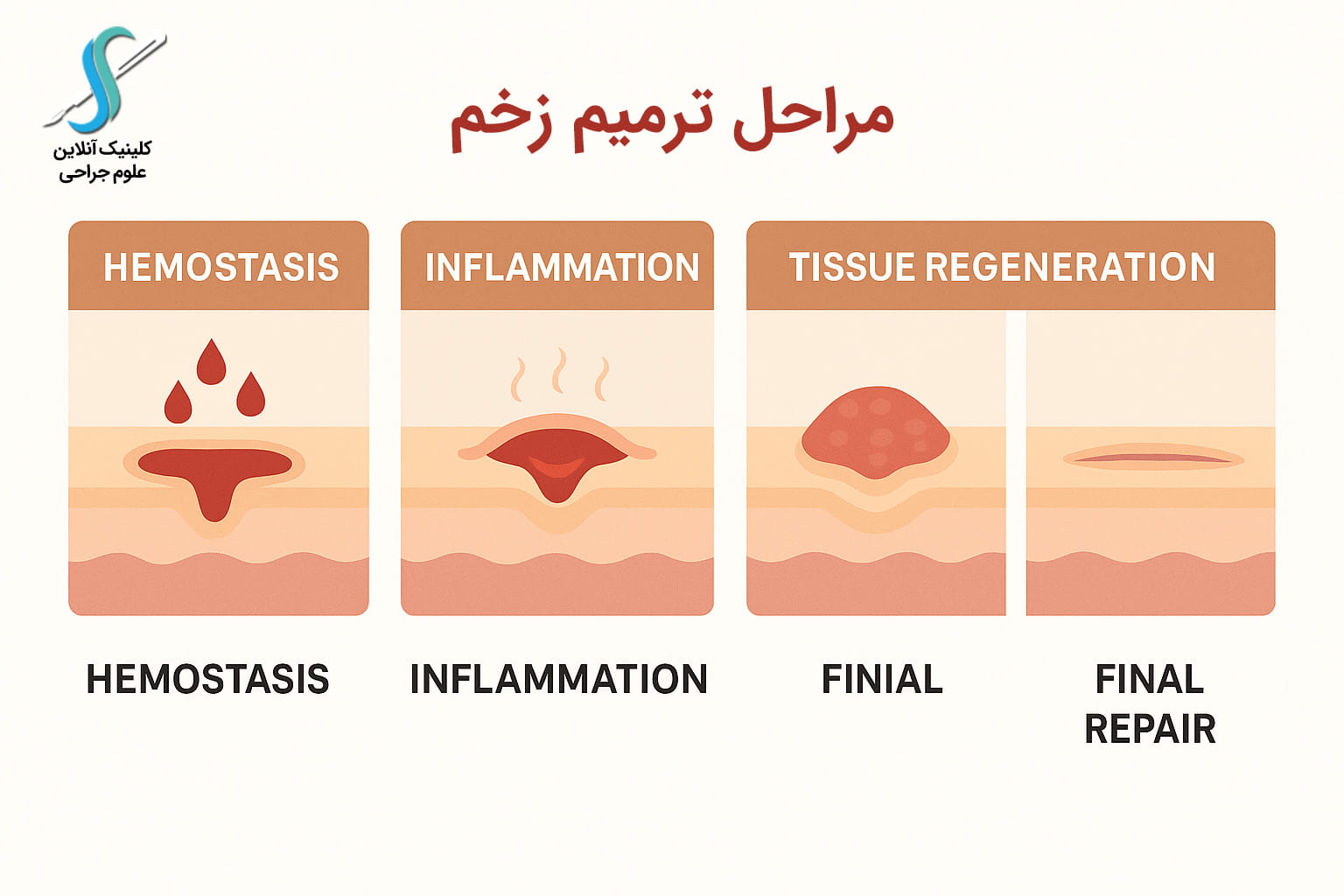 کلینیک آنلاین
علوم جراحی

مراحل ترمیم زخم

HEMOSTASIS

INFLAMMATION

TISSUE REGENERATION

HEMOSTASIS

INFLAMMATION

FINIAL

FINAL REPAIR